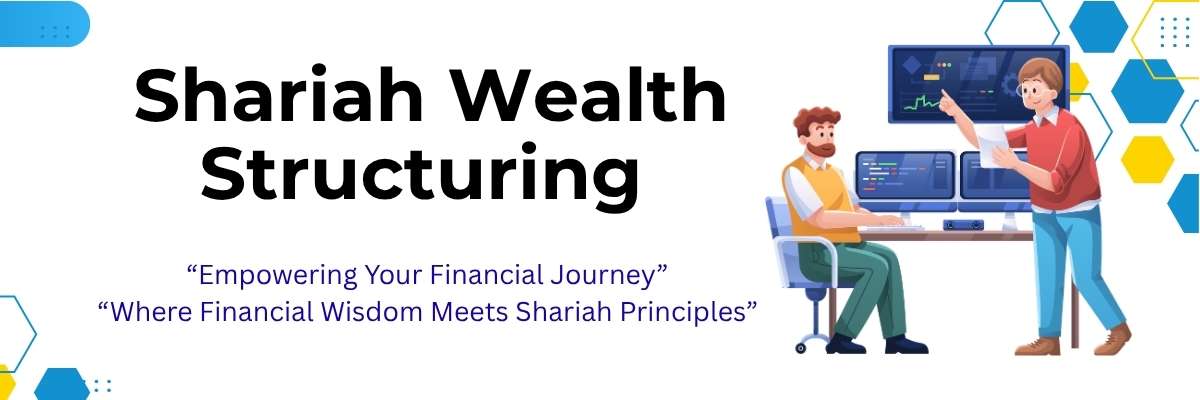 Shariah Wealth Structuring

“Empowering Your Financial Journey”
“Where Financial Wisdom Meets Shariah Principles”